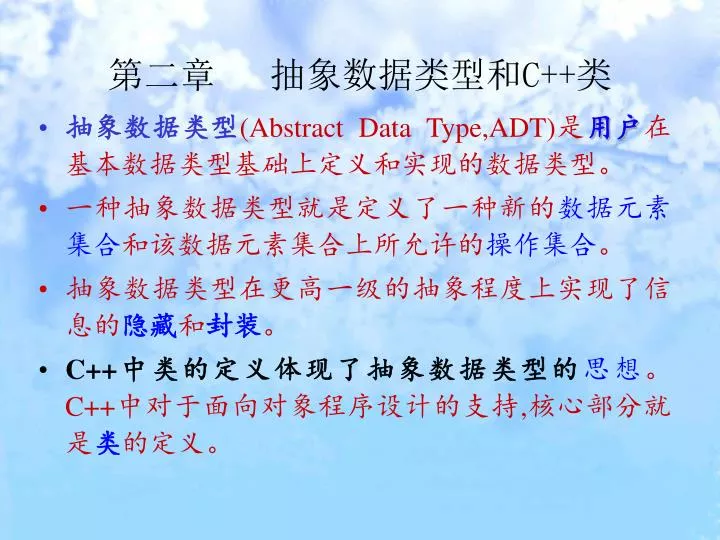 第二章　　抽象数据类型和C++类

• 抽象数据类型(Abstract Data Type,ADT)是用户在基本数据类型基础上定义和实现的数据类型。

• 一种抽象数据类型就是定义了一种新的数据元素集合和该数据元素集合上所允许的操作集合。

• 抽象数据类型在更高一级的抽象程度上实现了信息的隐藏和封装。

• C++中类的定义体现了抽象数据类型的思想。C++中对于面向对象程序设计的支持,核心部分就是类的定义。